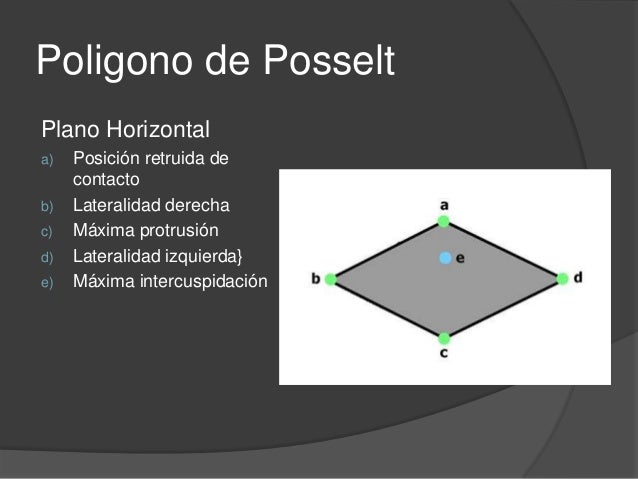 Poligono de Posselt

Plano Horizontal

a) Posición retruida de contacto
b) Lateralidad derecha
c) Máxima protrusión
d) Lateralidad izquierda}
e) Máxima intercuspidación

a
e
b
d
c